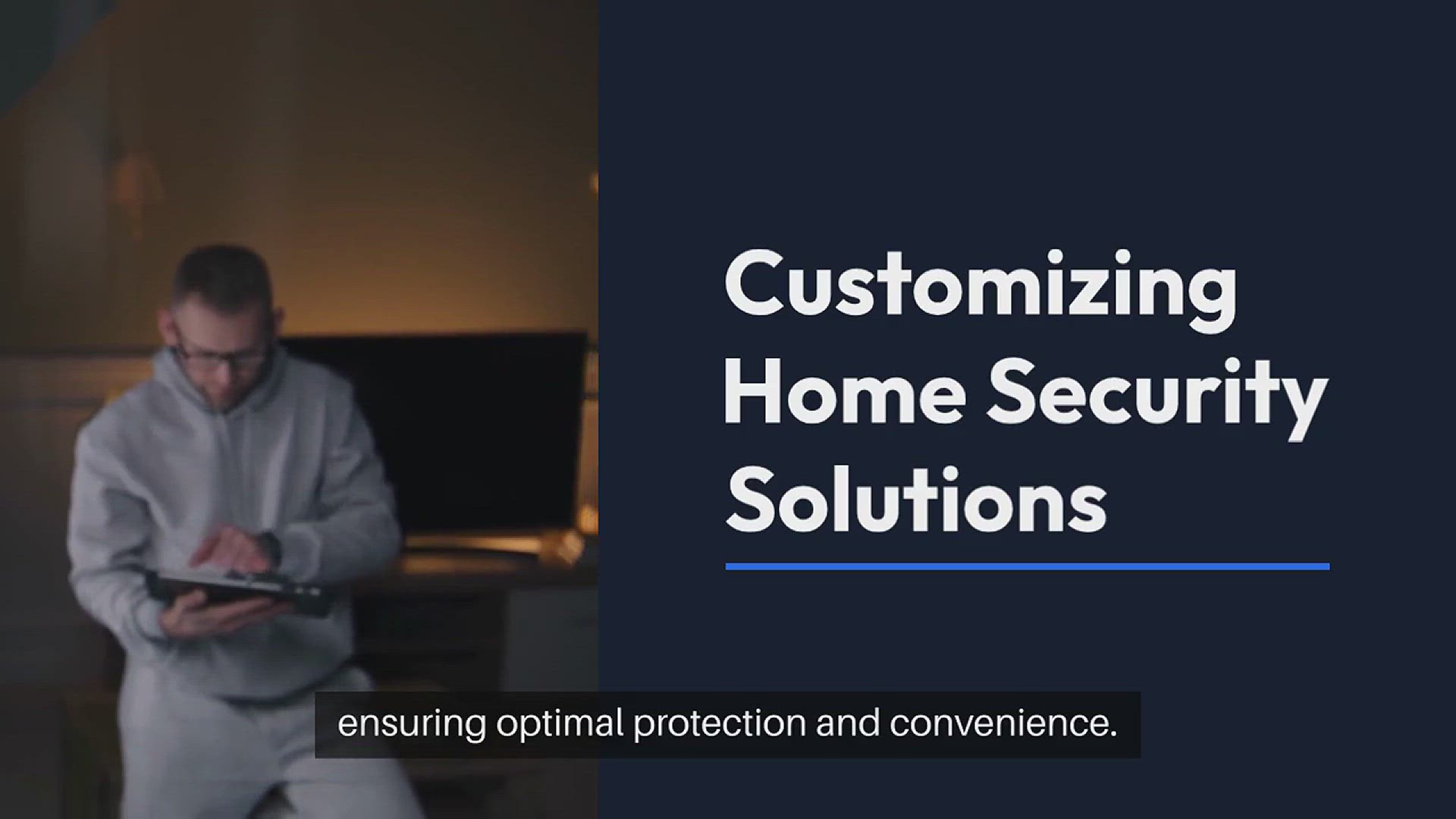 Customizing Home Security Solutions

ensuring optimal protection and convenience.